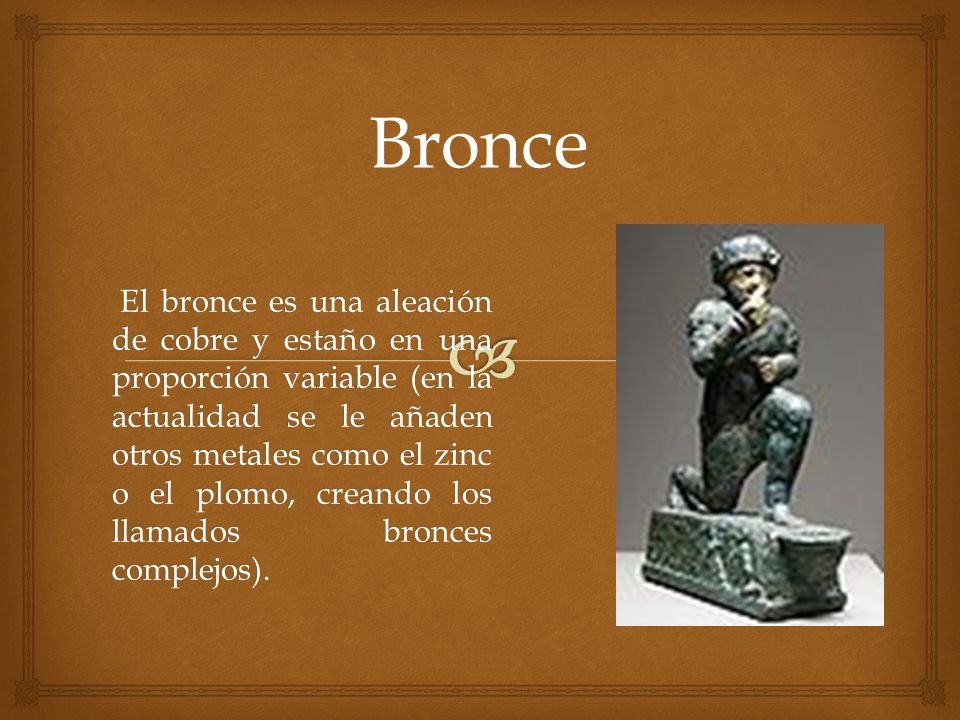 Bronce

El bronce es una aleación de cobre y estaño en una proporción variable (en la actualidad se le añaden otros metales como el zinc o el plomo, creando los llamados bronces complejos).